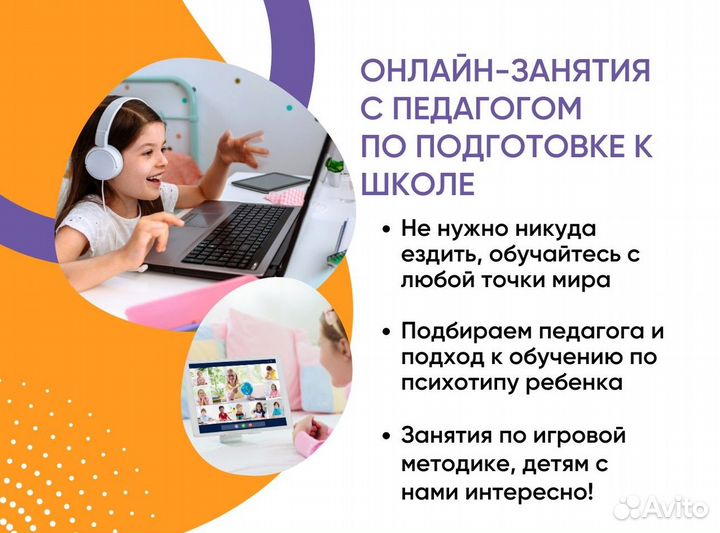 ОНЛАЙН-ЗАНЯТИЯ С ПЕДАГОГОМ ПО ПОДГОТОВКЕ К ШКОЛЕ

• Не нужно никуда ездить, обучайтесь с любой точки мира

• Подбираем педагога и подход к обучению по психотипу ребенка

• Занятия по игровой методике, детям с нами интересно!

Avito